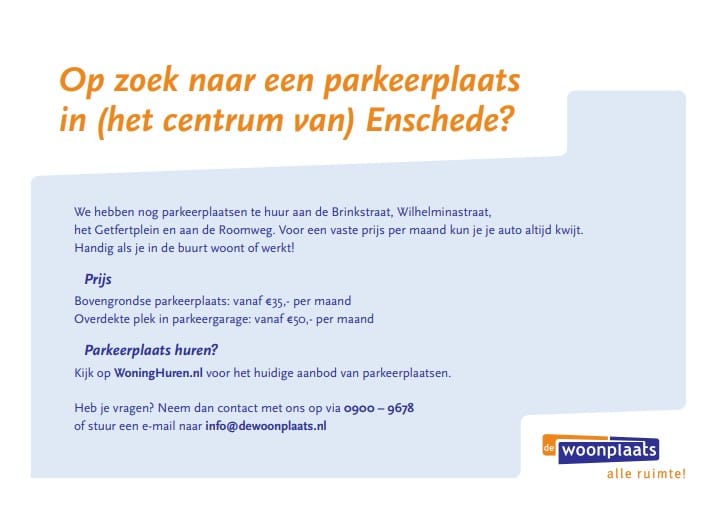 Op zoek naar een parkeerplaats in (het centrum van) Enschede?

We hebben nog parkeerplaatsen te huur aan de Brinkstraat, Wilhelminastraat, het Getfertplein en aan de Roomweg. Voor een vaste prijs per maand kun je je auto altijd kwijt. Handig als je in de buurt woont of werkt!

Prijs

Bovengrondse parkeerplaats: vanaf €35,- per maand
Overdekte plek in parkeergarage: vanaf €50,- per maand

Parkeerplaats huren?

Kijk op WoningHuren.nl voor het huidige aanbod van parkeerplaatsen.

Heb je vragen? Neem dan contact met ons op via 0900 – 9678
of stuur een e-mail naar info@dewoonplaats.nl

de woonplaats
alle ruimte!